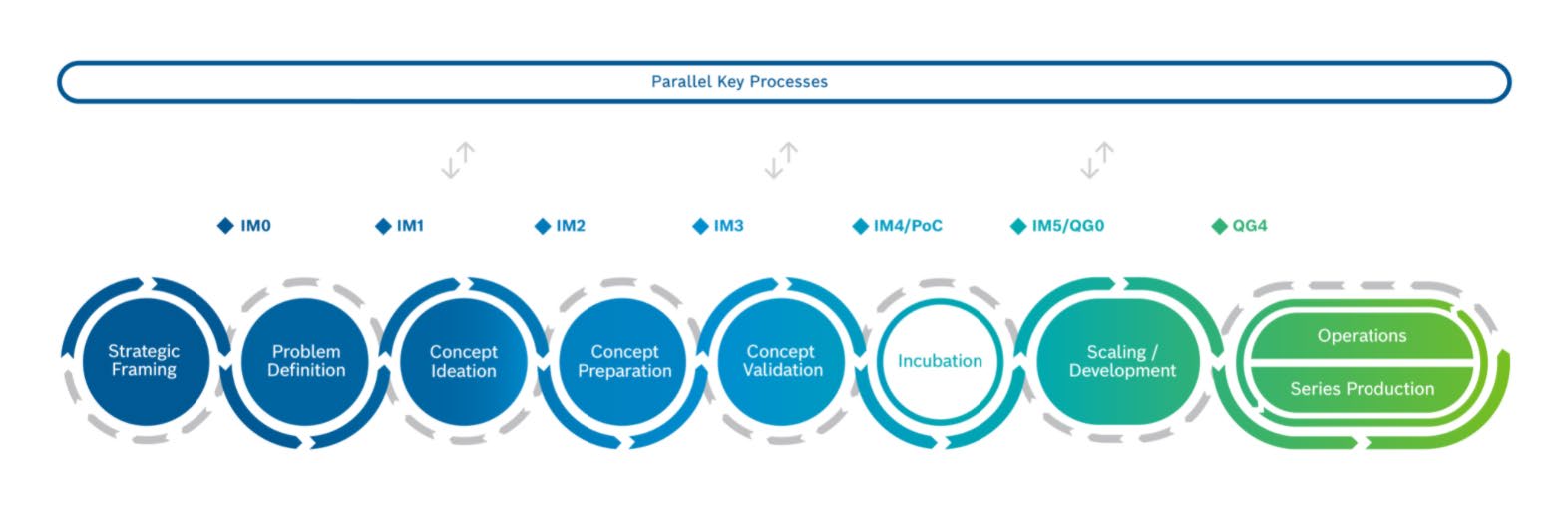 Parallel Key Processes

IM0 IM1 IM2 IM3 IM4/PoC IM5/QG0 QG4

Strategic Framing

Problem Definition

Concept Ideation

Concept Preparation

Concept Validation

Incubation

Scaling / Development

Operations

Series Production